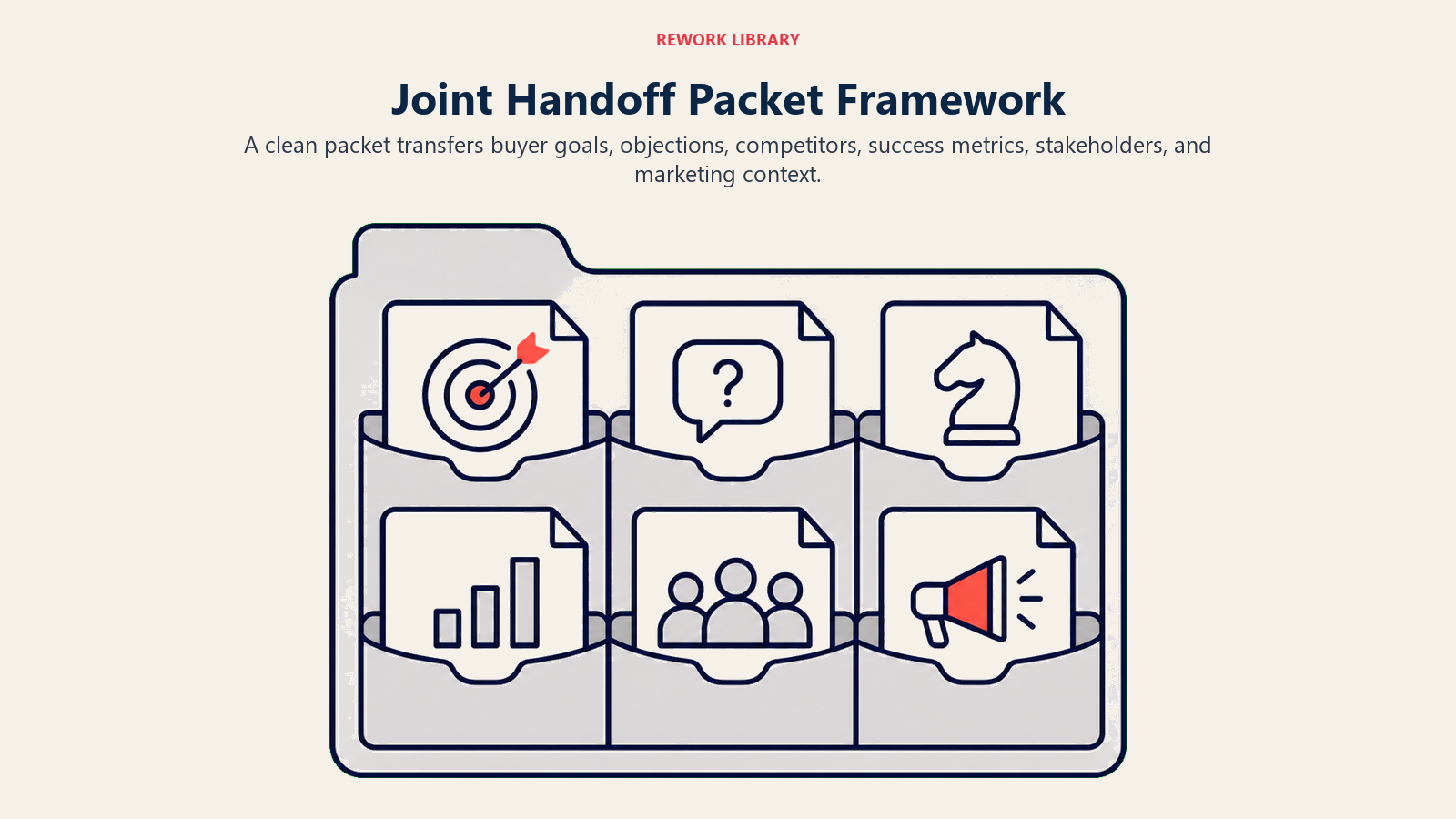 REWORK LIBRARY

Joint Handoff Packet Framework

A clean packet transfers buyer goals, objections, competitors, success metrics, stakeholders, and marketing context.

?